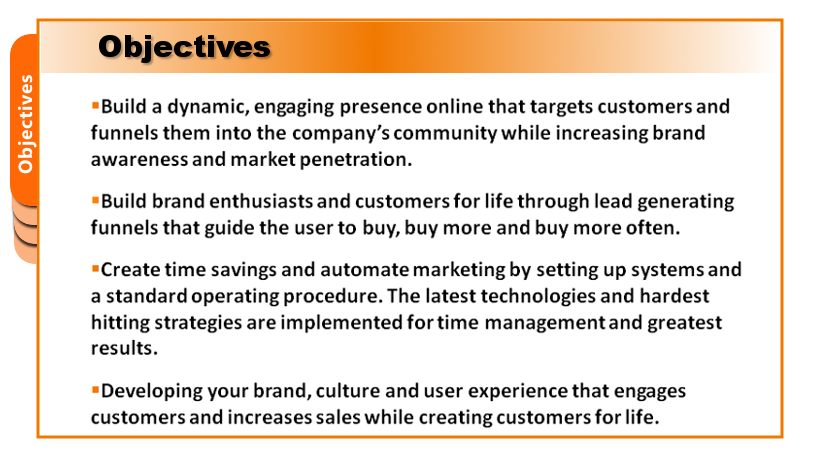 Objectives

Objectives

▪Build a dynamic, engaging presence online that targets customers and funnels them into the company's community while increasing brand awareness and market penetration.

▪Build brand enthusiasts and customers for life through lead generating funnels that guide the user to buy, buy more and buy more often.

▪Create time savings and automate marketing by setting up systems and a standard operating procedure. The latest technologies and hardest hitting strategies are implemented for time management and greatest results.

▪Developing your brand, culture and user experience that engages customers and increases sales while creating customers for life.